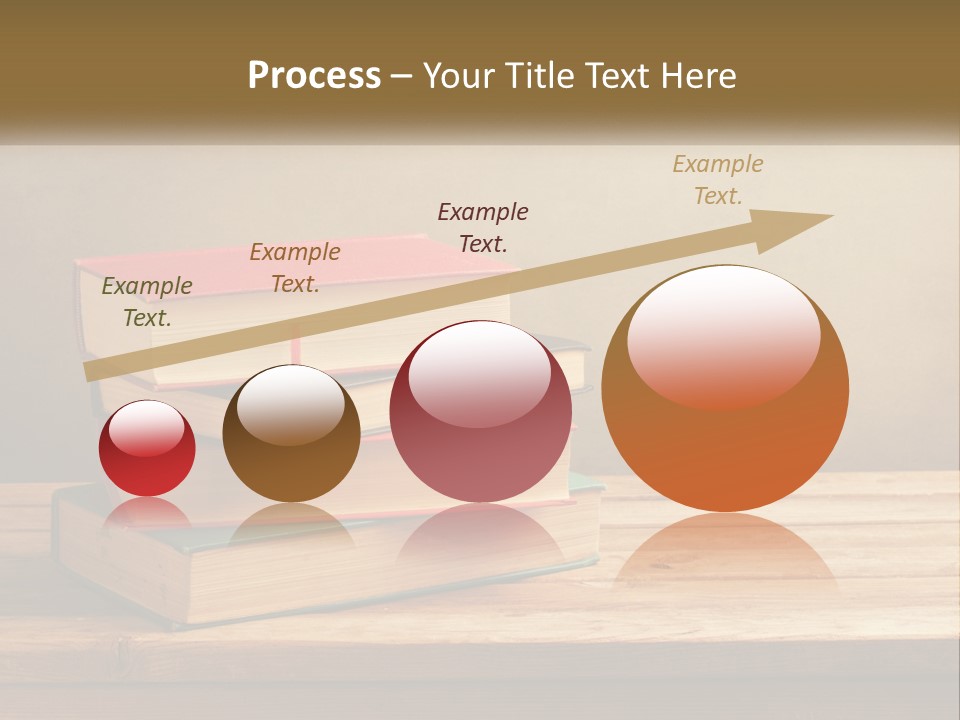 Process – Your Title Text Here

Example Text.

Example Text.

Example Text.

Example Text.